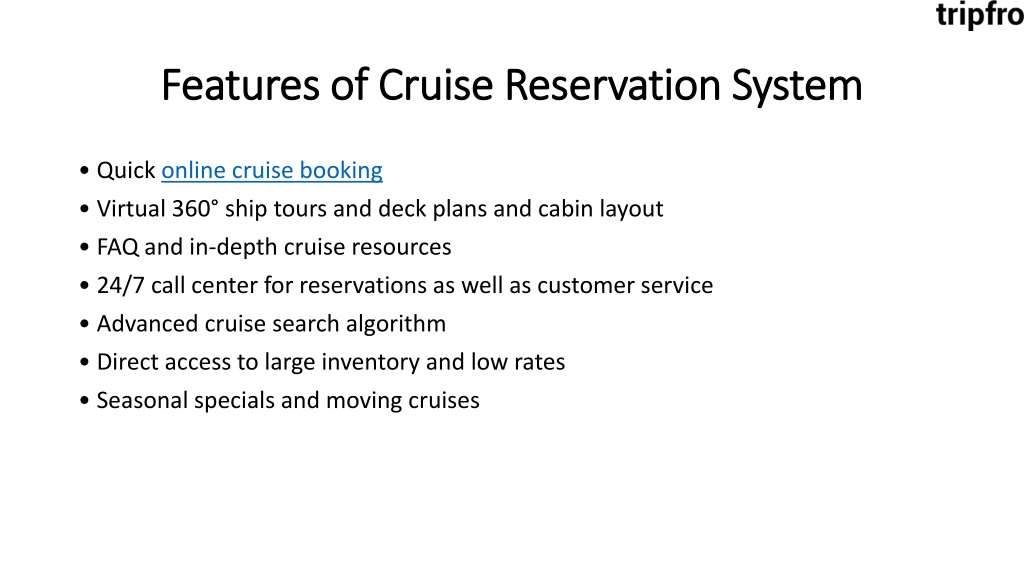 tripfro

Features of Cruise Reservation System

• Quick online cruise booking
• Virtual 360° ship tours and deck plans and cabin layout
• FAQ and in-depth cruise resources
• 24/7 call center for reservations as well as customer service
• Advanced cruise search algorithm
• Direct access to large inventory and low rates
• Seasonal specials and moving cruises